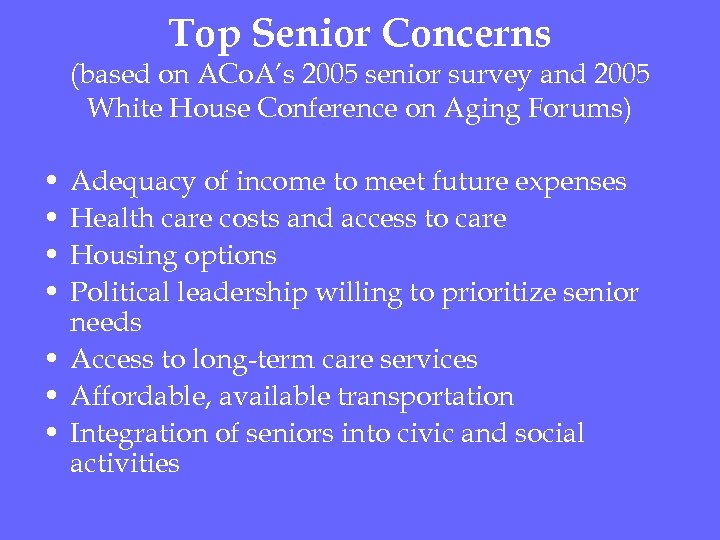 Top Senior Concerns
(based on ACoA's 2005 senior survey and 2005 White House Conference on Aging Forums)

• Adequacy of income to meet future expenses
• Health care costs and access to care
• Housing options
• Political leadership willing to prioritize senior needs
• Access to long-term care services
• Affordable, available transportation
• Integration of seniors into civic and social activities